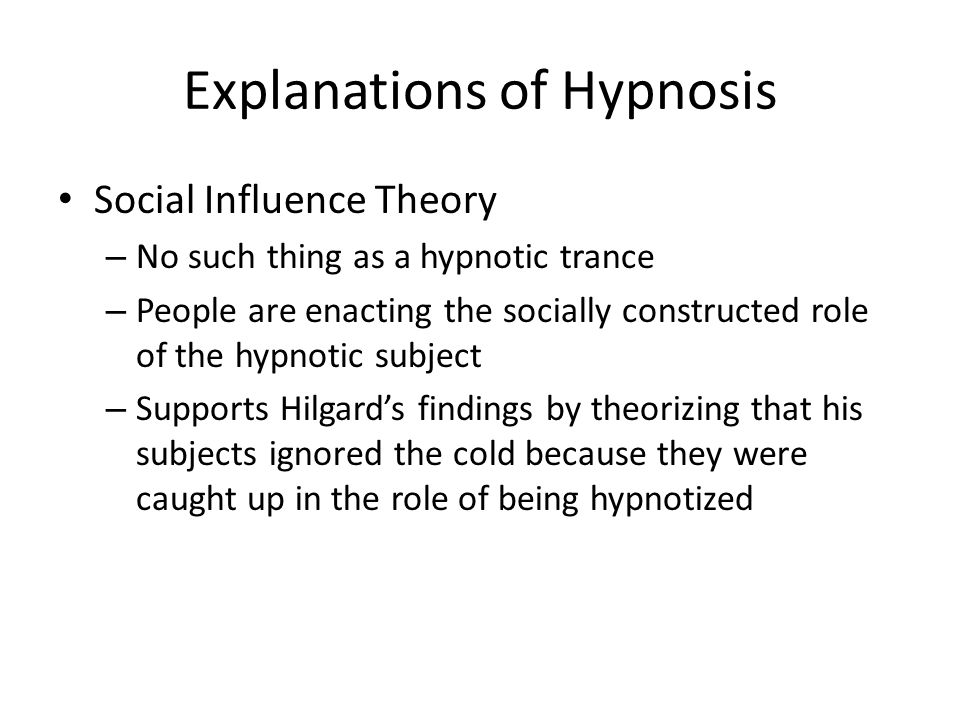 Explanations of Hypnosis

• Social Influence Theory
– No such thing as a hypnotic trance
– People are enacting the socially constructed role of the hypnotic subject
– Supports Hilgard’s findings by theorizing that his subjects ignored the cold because they were caught up in the role of being hypnotized